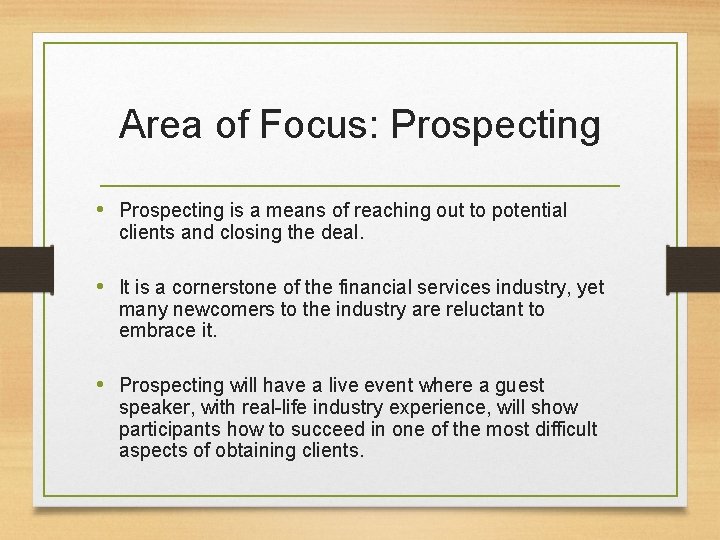 Area of Focus: Prospecting

• Prospecting is a means of reaching out to potential clients and closing the deal.

• It is a cornerstone of the financial services industry, yet many newcomers to the industry are reluctant to embrace it.

• Prospecting will have a live event where a guest speaker, with real-life industry experience, will show participants how to succeed in one of the most difficult aspects of obtaining clients.